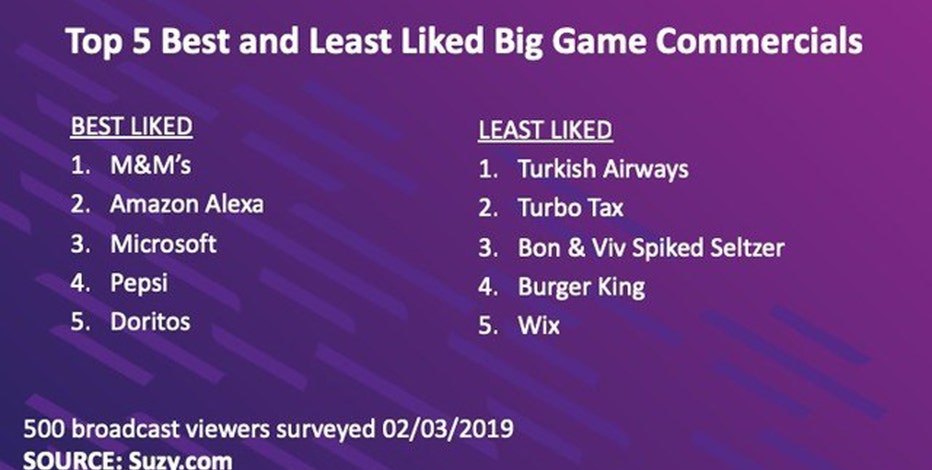 Top 5 Best and Least Liked Big Game Commercials

BEST LIKED
1. M&M's
2. Amazon Alexa
3. Microsoft
4. Pepsi
5. Doritos

LEAST LIKED
1. Turkish Airways
2. Turbo Tax
3. Bon & Viv Spiked Seltzer
4. Burger King
5. Wix

500 broadcast viewers surveyed 02/03/2019
SOURCE: Suzy.com